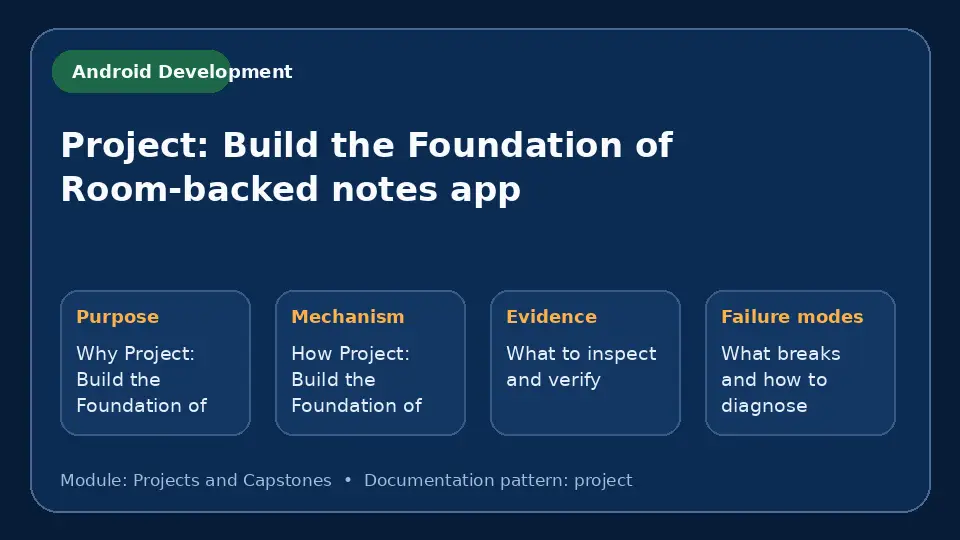 Android Development

Project: Build the Foundation of Room-backed notes app

Purpose

Why Project: Build the Foundation of

Mechanism

How Project: Build the Foundation of

Evidence

What to inspect and verify

Failure modes

What breaks and how to diagnose

Module: Projects and Capstones • Documentation pattern: project